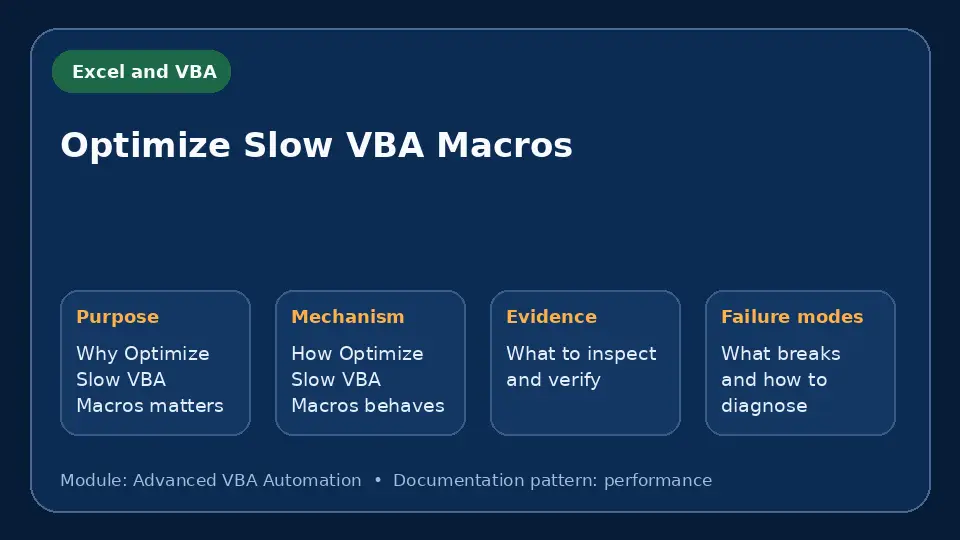 Excel and VBA

Optimize Slow VBA Macros

Purpose
Why Optimize Slow VBA Macros matters

Mechanism
How Optimize Slow VBA Macros behaves

Evidence
What to inspect and verify

Failure modes
What breaks and how to diagnose

Module: Advanced VBA Automation • Documentation pattern: performance